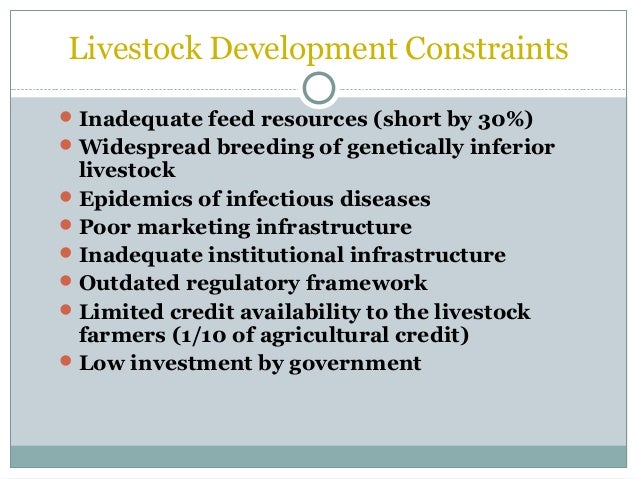 Livestock Development Constraints

- Inadequate feed resources (short by 30%)
- Widespread breeding of genetically inferior livestock
- Epidemics of infectious diseases
- Poor marketing infrastructure
- Inadequate institutional infrastructure
- Outdated regulatory framework
- Limited credit availability to the livestock farmers (1/10 of agricultural credit)
- Low investment by government